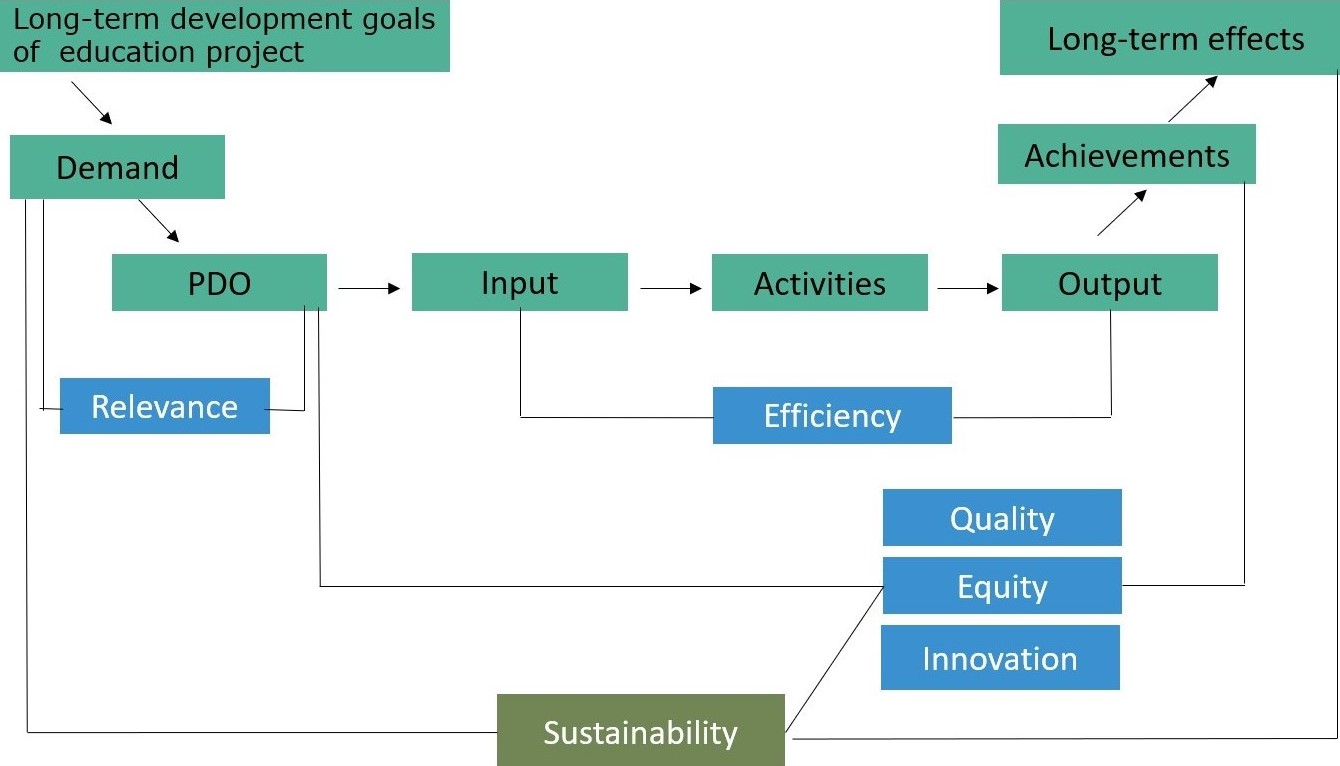 Long-term development goals of education project

Long-term effects

Demand

Achievements

PDO

Input

Activities

Output

Relevance

Efficiency

Quality

Equity

Innovation

Sustainability